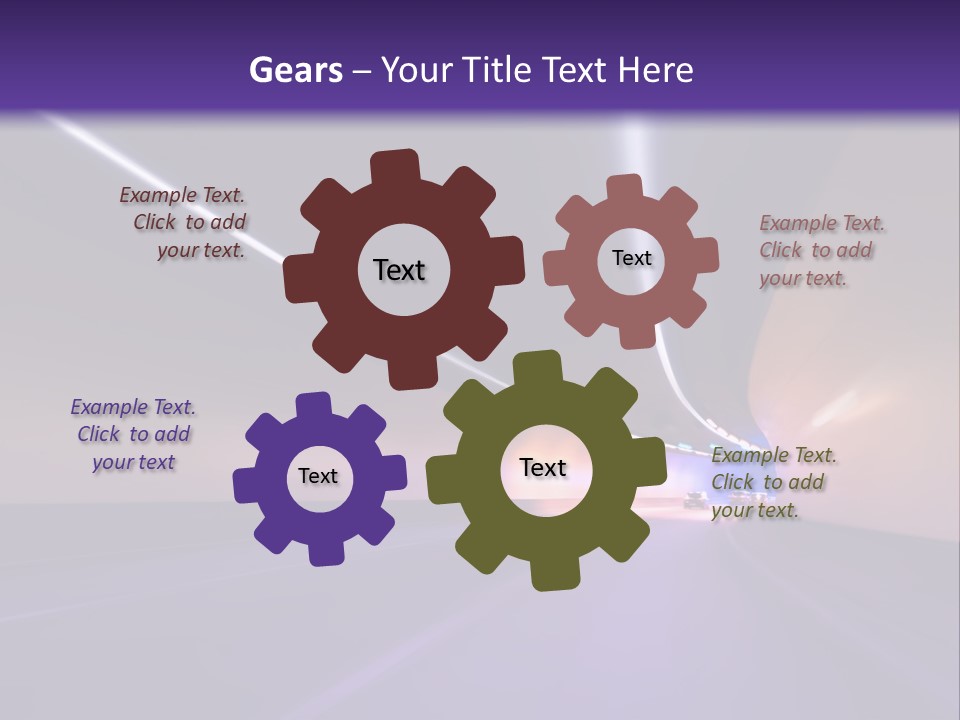 Gears – Your Title Text Here

Example Text. Click to add your text.

Text

Text

Example Text. Click to add your text.

Example Text. Click to add your text

Text

Text

Example Text. Click to add your text.